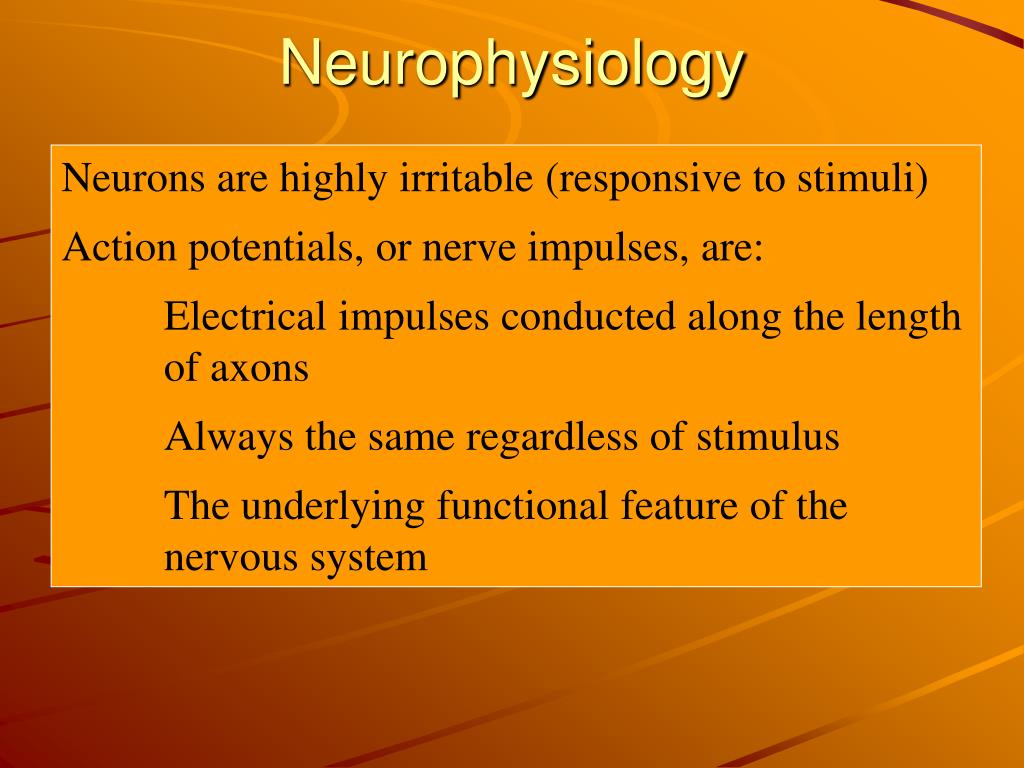 Neurophysiology

Neurons are highly irritable (responsive to stimuli)

Action potentials, or nerve impulses, are:

Electrical impulses conducted along the length of axons

Always the same regardless of stimulus

The underlying functional feature of the nervous system